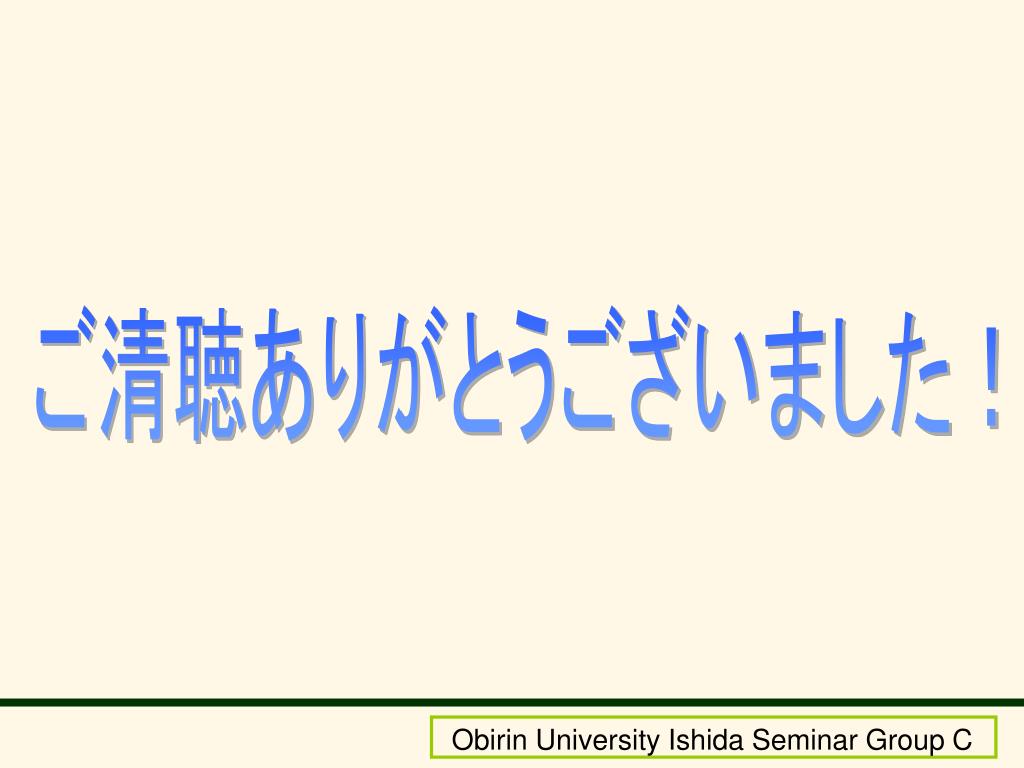 ご清聴ありがとうございました！

Obirin University Ishida Seminar Group C